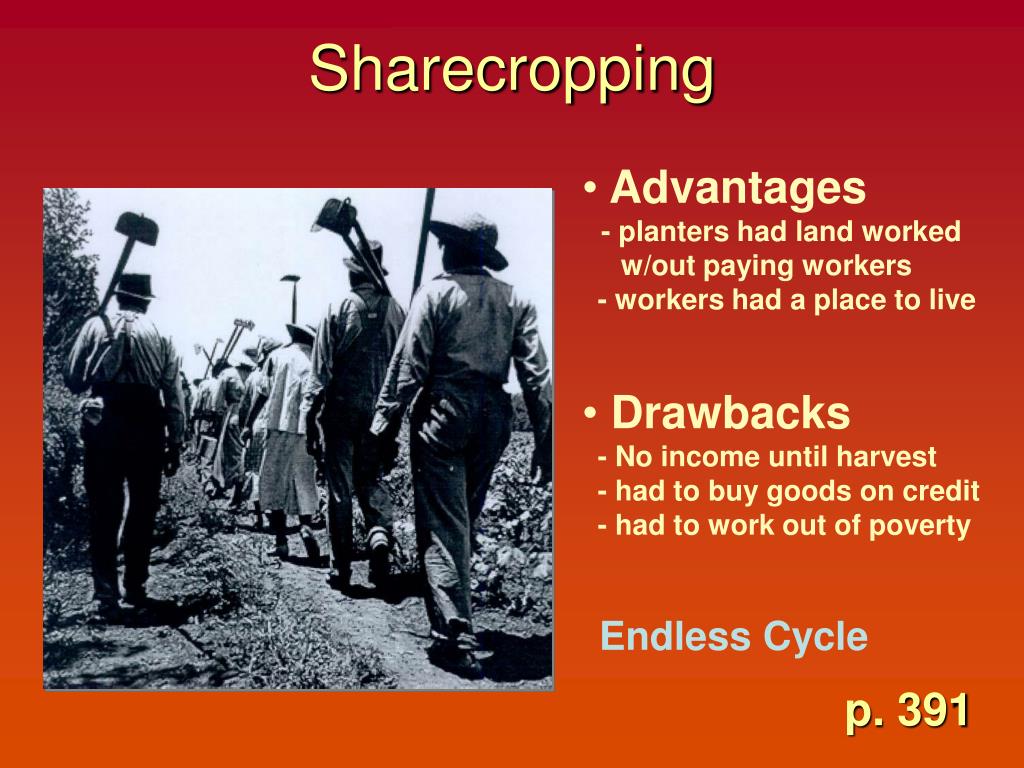 Sharecropping

• Advantages
- planters had land worked w/out paying workers
- workers had a place to live

• Drawbacks
- No income until harvest
- had to buy goods on credit
- had to work out of poverty

Endless Cycle

p. 391